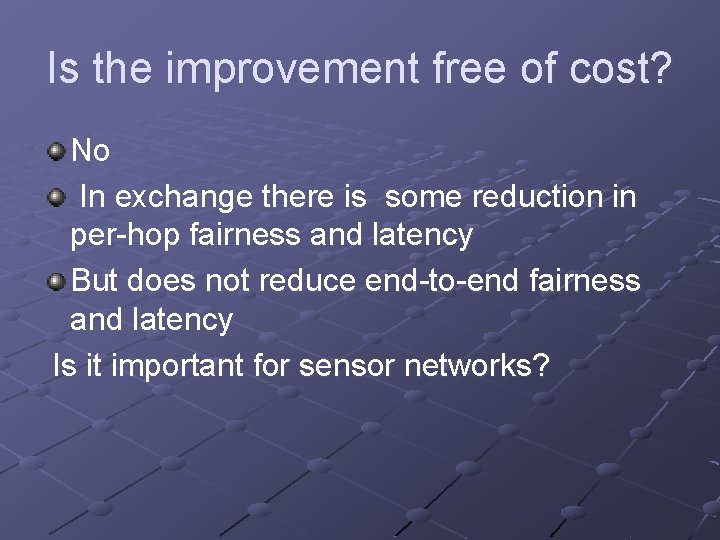 Is the improvement free of cost?

No

In exchange there is some reduction in per-hop fairness and latency

But does not reduce end-to-end fairness and latency

Is it important for sensor networks?